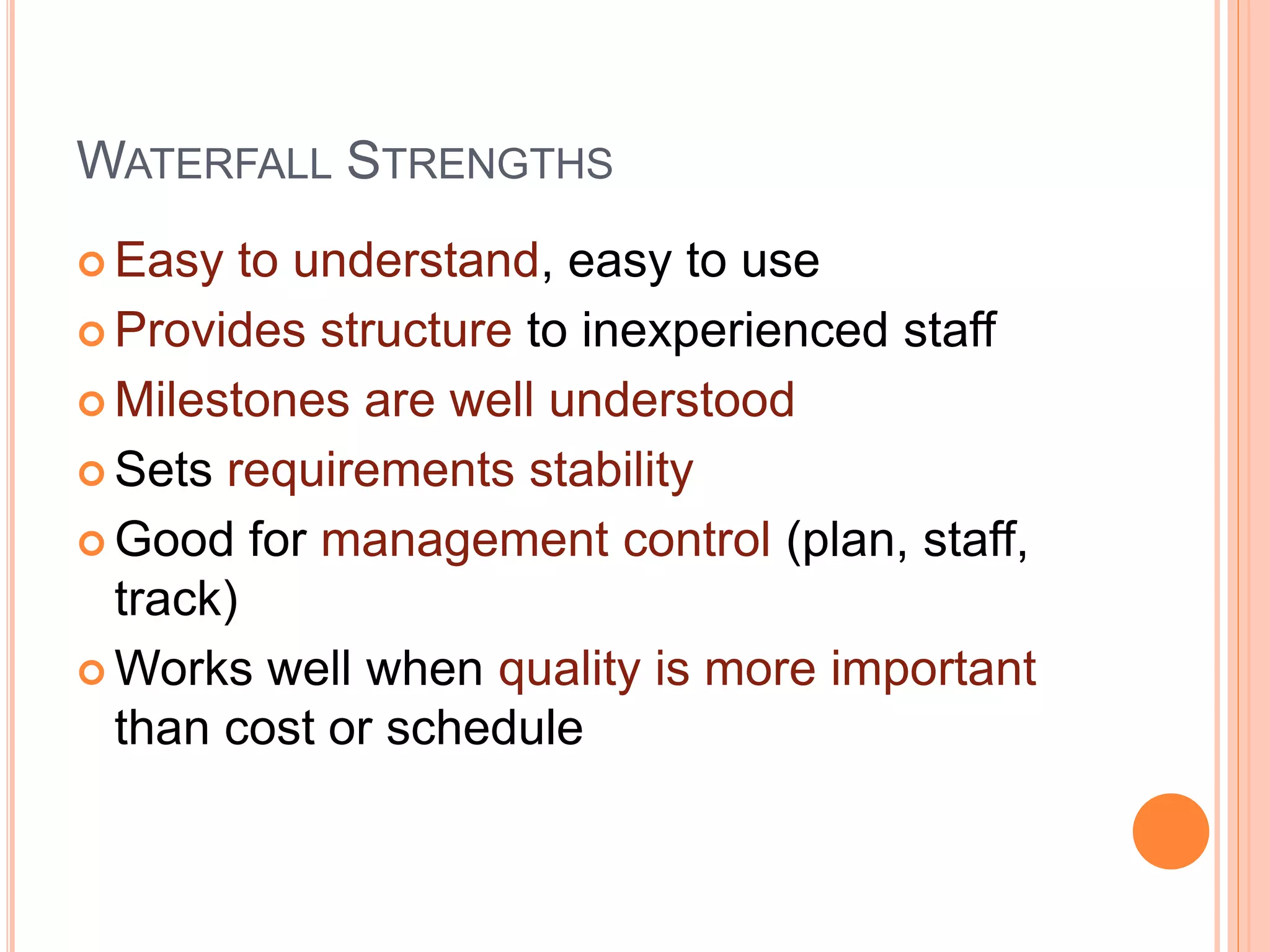 WATERFALL STRENGTHS

- Easy to understand, easy to use
- Provides structure to inexperienced staff
- Milestones are well understood
- Sets requirements stability
- Good for management control (plan, staff, track)
- Works well when quality is more important than cost or schedule